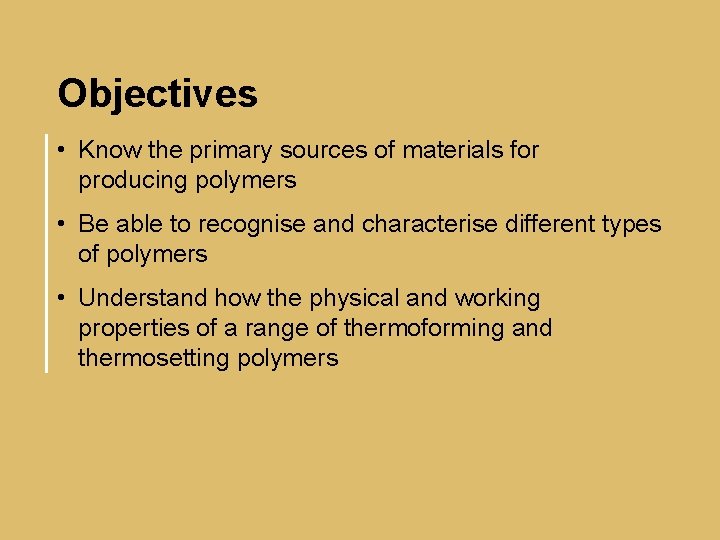 Objectives

• Know the primary sources of materials for producing polymers

• Be able to recognise and characterise different types of polymers

• Understand how the physical and working properties of a range of thermoforming and thermosetting polymers